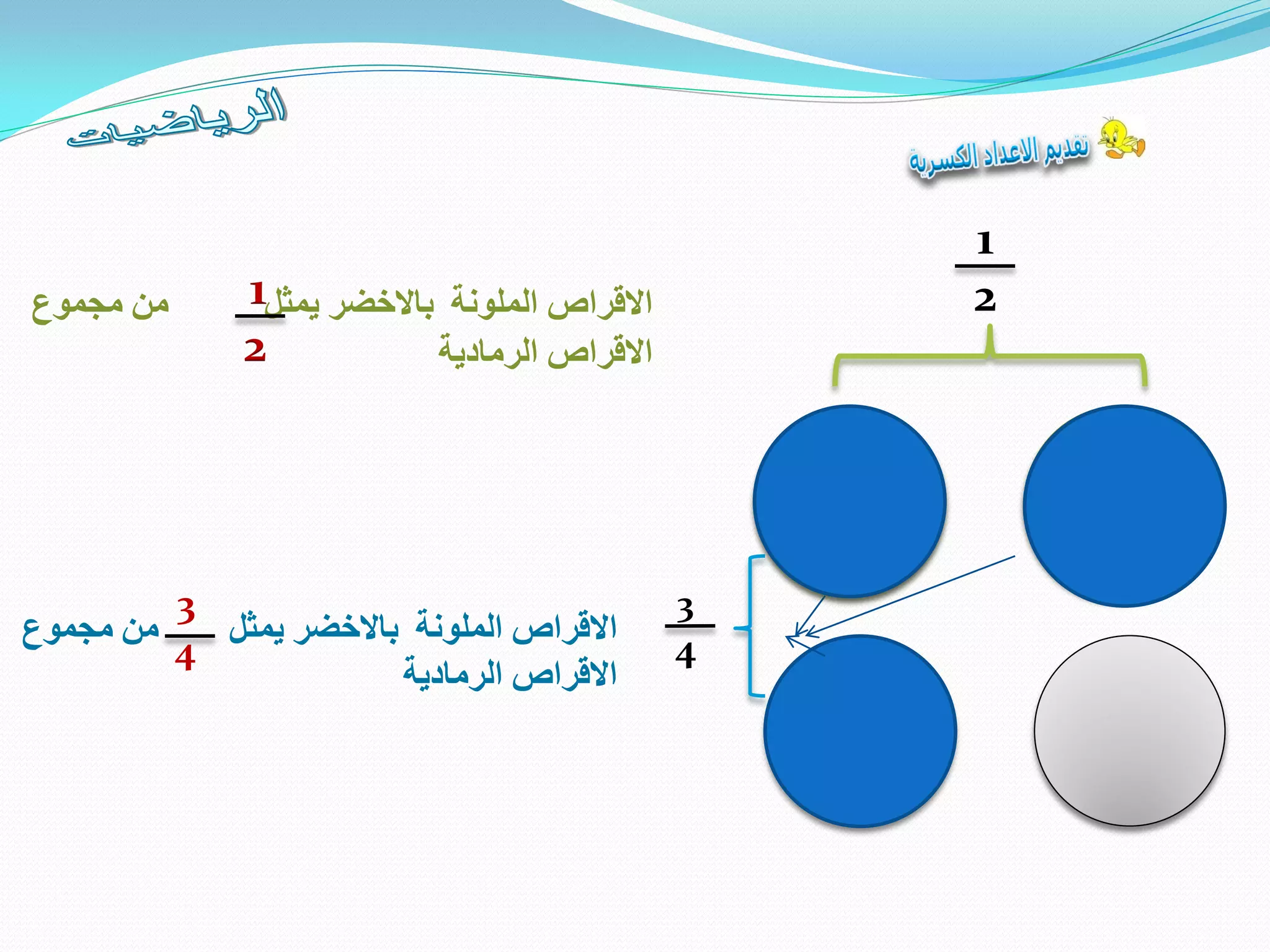 الرياضيات

تقديم الاعداد الكسرية

$\frac{1}{2}$

الاقراص الملونة بالاخضر يمثل $\frac{1}{2}$ من مجموع الاقراص الرمادية

$\frac{3}{4}$

الاقراص الملونة بالاخضر يمثل $\frac{3}{4}$ من مجموع الاقراص الرمادية